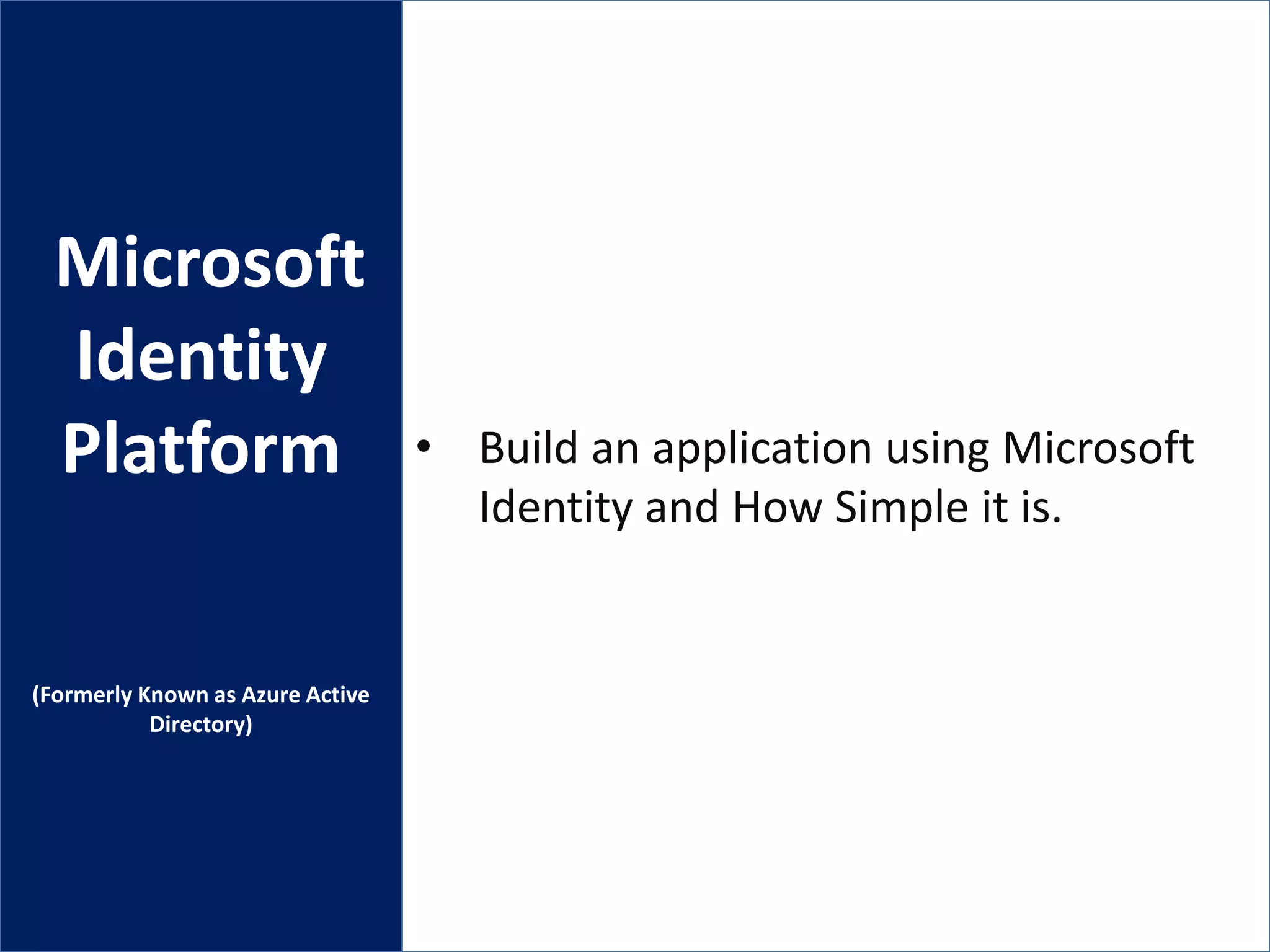 Microsoft Identity Platform

(Formerly Known as Azure Active Directory)

• Build an application using Microsoft Identity and How Simple it is.